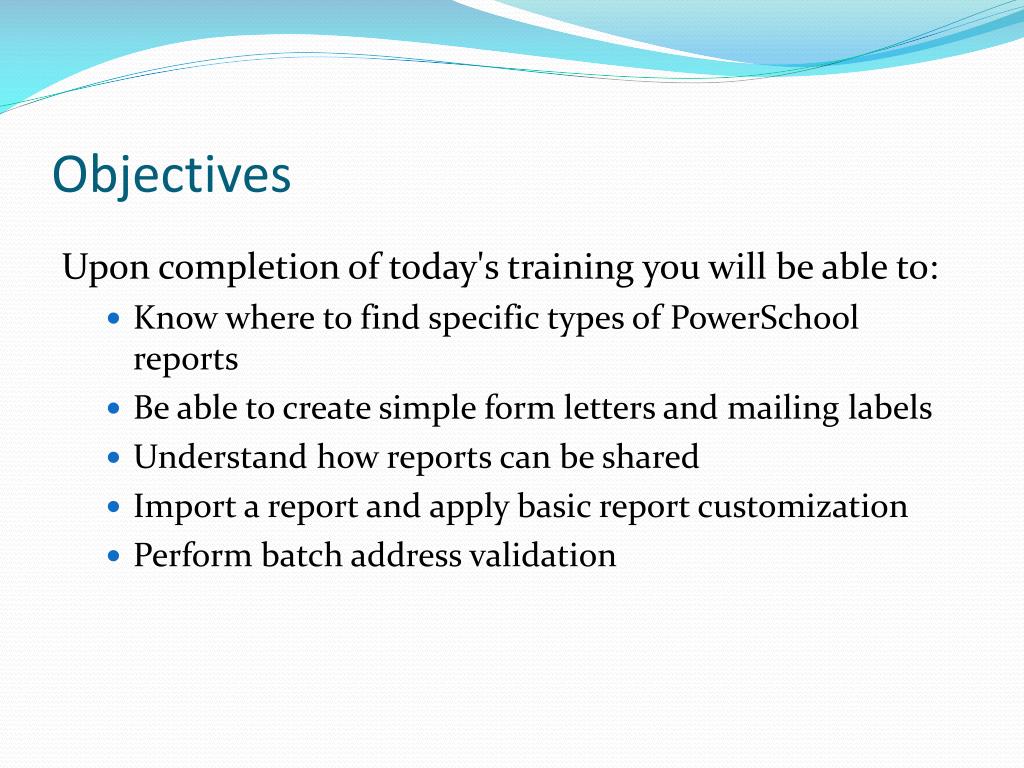 Objectives

Upon completion of today's training you will be able to:

- Know where to find specific types of PowerSchool reports
- Be able to create simple form letters and mailing labels
- Understand how reports can be shared
- Import a report and apply basic report customization
- Perform batch address validation